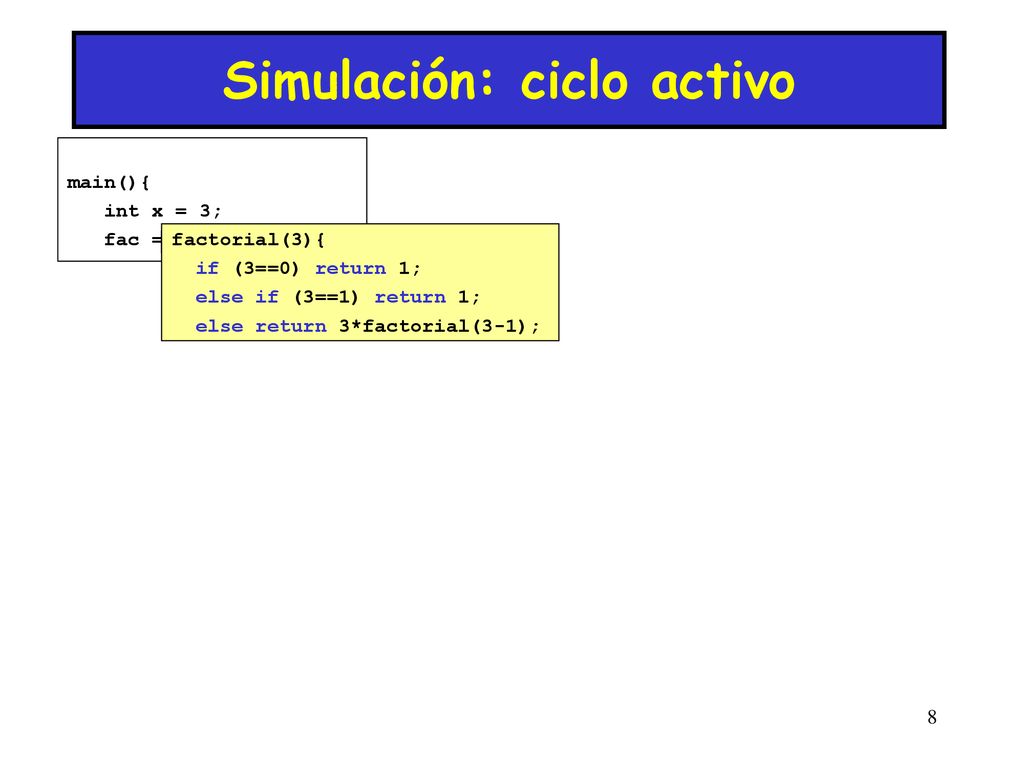 Simulación: ciclo activo

main(){
int x = 3;
fac =

factorial(3){
if (3==0) return 1;
else if (3==1) return 1;
else return 3*factorial(3-1);

8